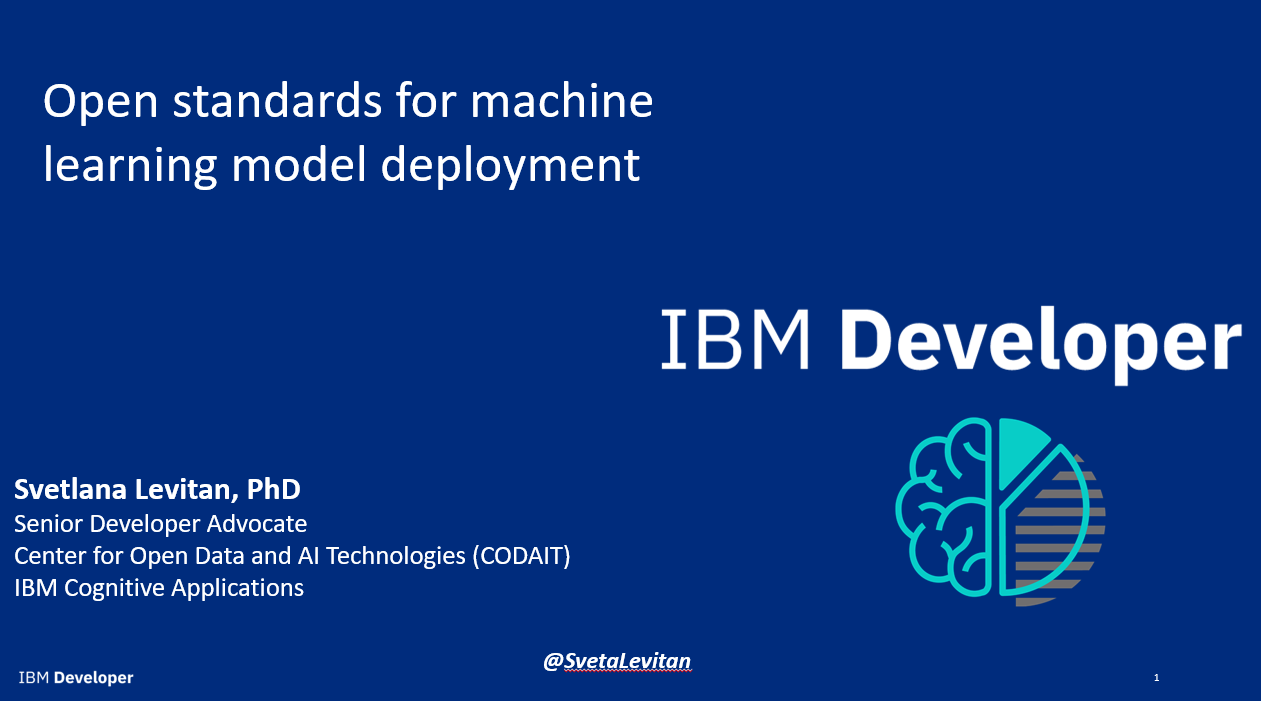 Open standards for machine learning model deployment

IBM Developer

Svetlana Levitan, PhD
Senior Developer Advocate
Center for Open Data and AI Technologies (CODAIT)
IBM Cognitive Applications

@SvetaLevitan

IBM Developer

1